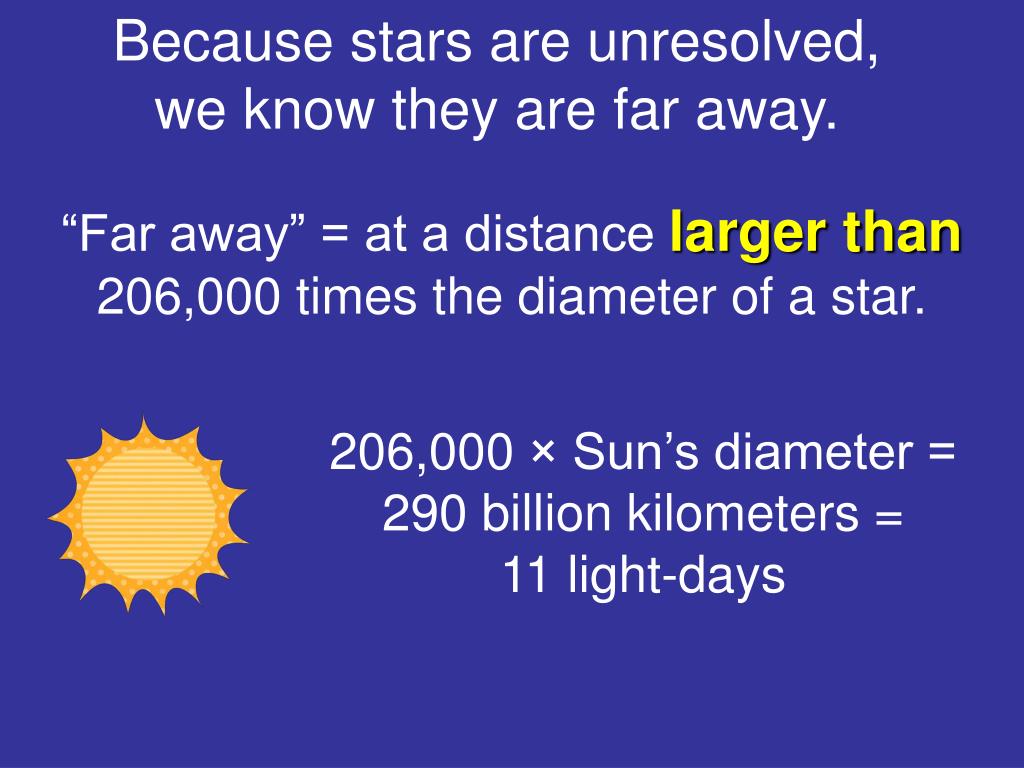 Because stars are unresolved, we know they are far away.

“Far away” = at a distance larger than 206,000 times the diameter of a star.

206,000 × Sun’s diameter = 290 billion kilometers = 11 light-days